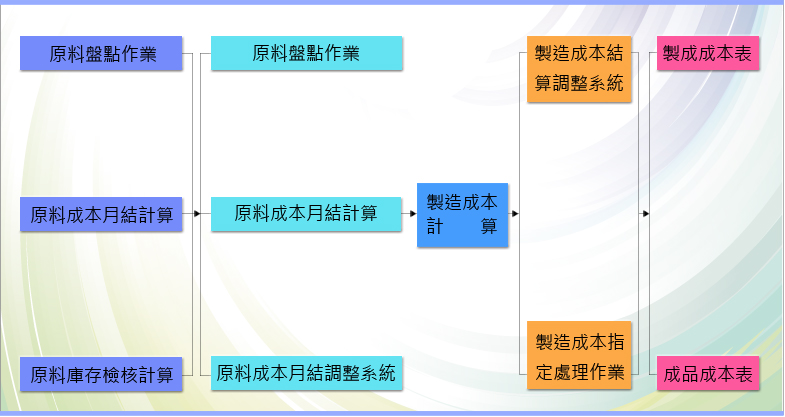 原料盤點作業

原料成本月結計算

原料庫存檢核計算

原料盤點作業

原料成本月結計算

原料成本月結調整系統

製造成本計　　算

製造成本結算調整系統

製造成本指定處理作業

製成成本表

成品成本表